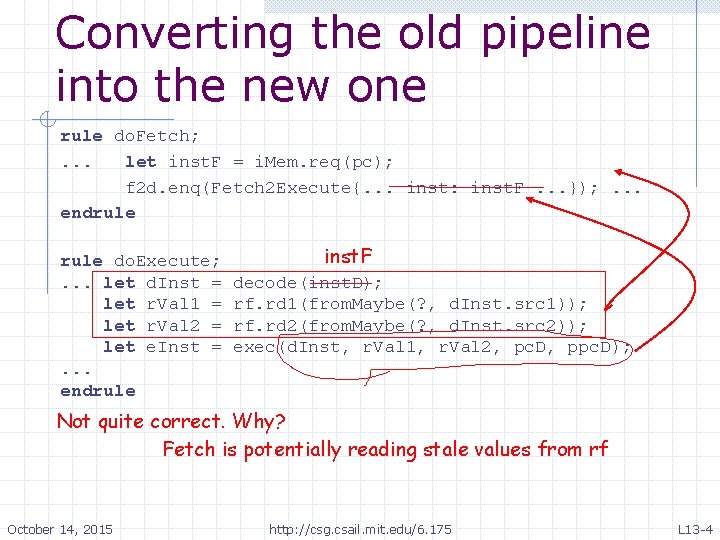 Converting the old pipeline into the new one

rule doFetch;
...   let instF = iMem.req(pc);
      f2d.enq(Fetch2Execute{... inst: instF ...}); ...
endrule

rule doExecute;
instF
... let dInst = decode(instD);
    let rVal1 = rf.rd1(fromMaybe(?, dInst.src1));
    let rVal2 = rf.rd2(fromMaybe(?, dInst.src2));
    let eInst = exec(dInst, rVal1, rVal2, pcD, ppcD);
...
endrule

Not quite correct. Why?

Fetch is potentially reading stale values from rf

October 14, 2015 http://csg.csail.mit.edu/6.175 L13-4